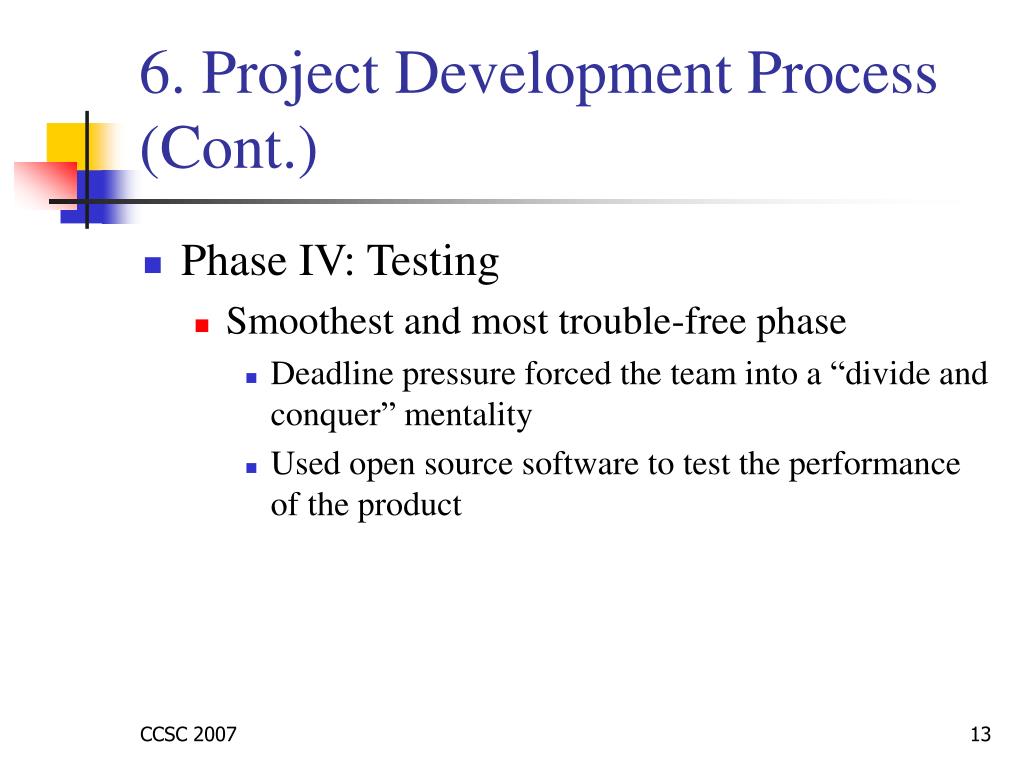 6. Project Development Process (Cont.)

Phase IV: Testing

Smoothest and most trouble-free phase

Deadline pressure forced the team into a “divide and conquer” mentality

Used open source software to test the performance of the product

CCSC 2007

13